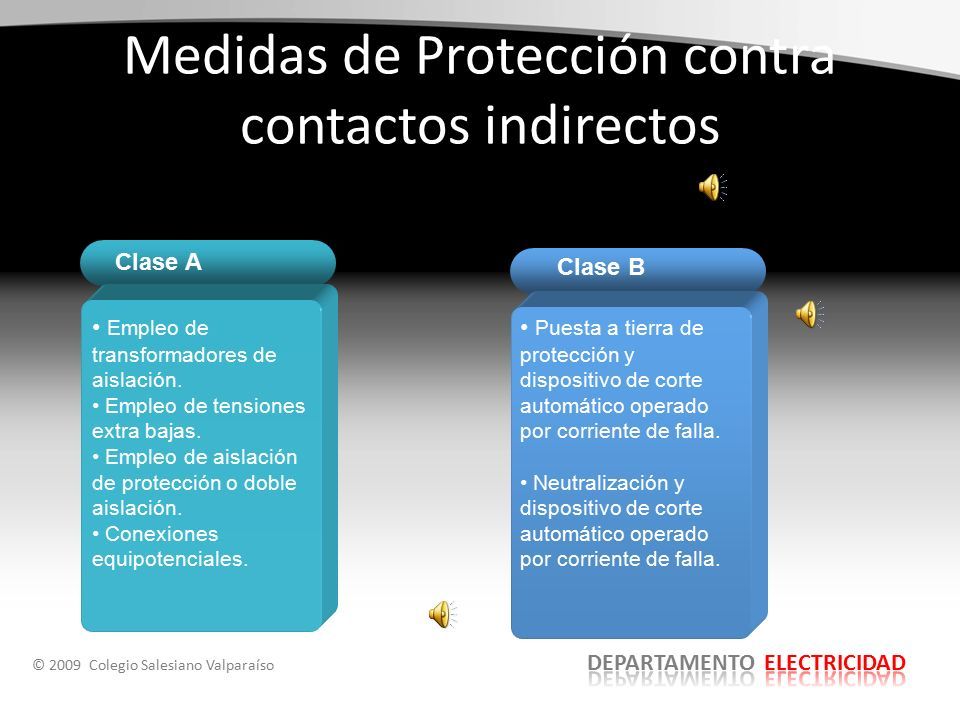 Medidas de Protección contra contactos indirectos

Clase A

• Empleo de transformadores de aislación.
• Empleo de tensiones extra bajas.
• Empleo de aislación de protección o doble aislación.
• Conexiones equipotenciales.

Clase B

• Puesta a tierra de protección y dispositivo de corte automático operado por corriente de falla.

• Neutralización y dispositivo de corte automático operado por corriente de falla.

© 2009 Colegio Salesiano Valparaíso

DEPARTAMENTO ELECTRICIDAD